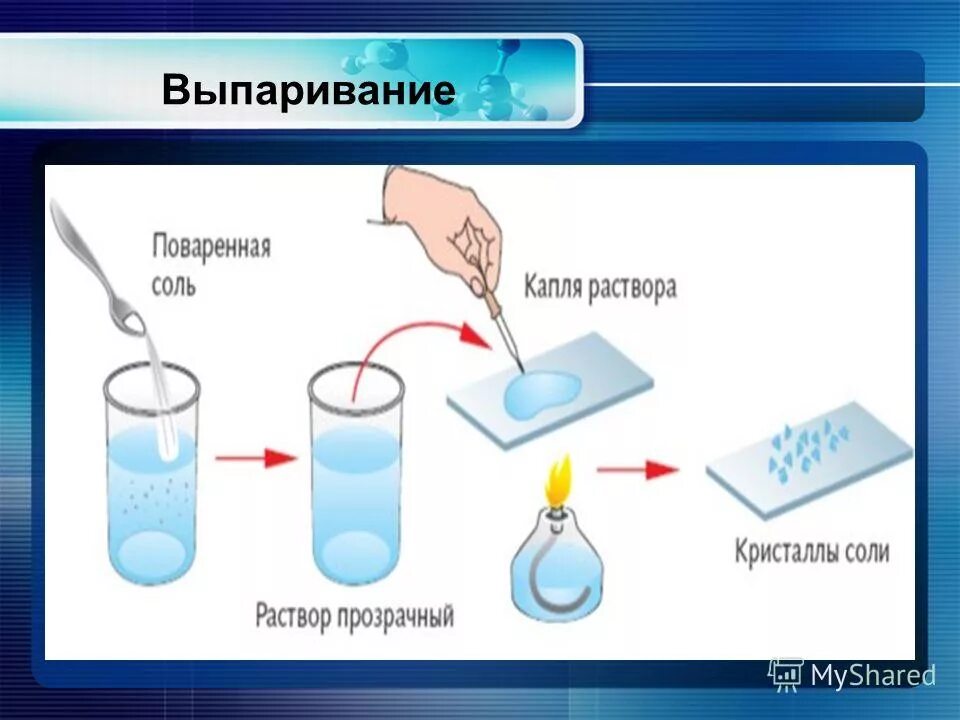 Выпаривание

Поваренная соль

Капля раствора

Раствор прозрачный

Кристаллы соли

MyShared